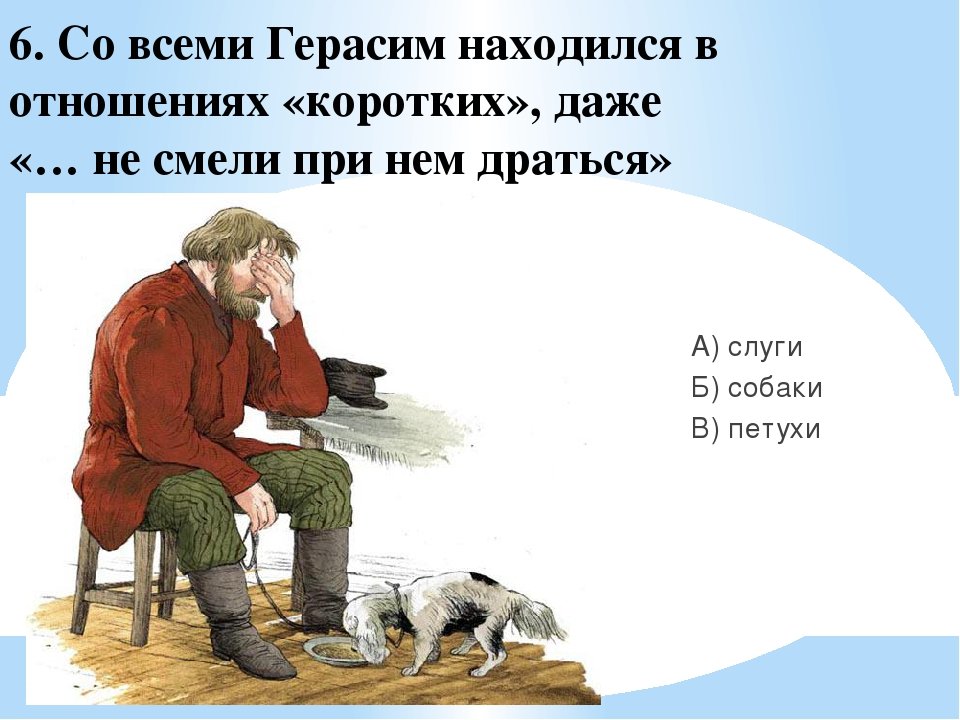 6. Со всеми Герасим находился в отношениях «коротких», даже «… не смели при нем драться»

А) слуги
Б) собаки
В) петухи